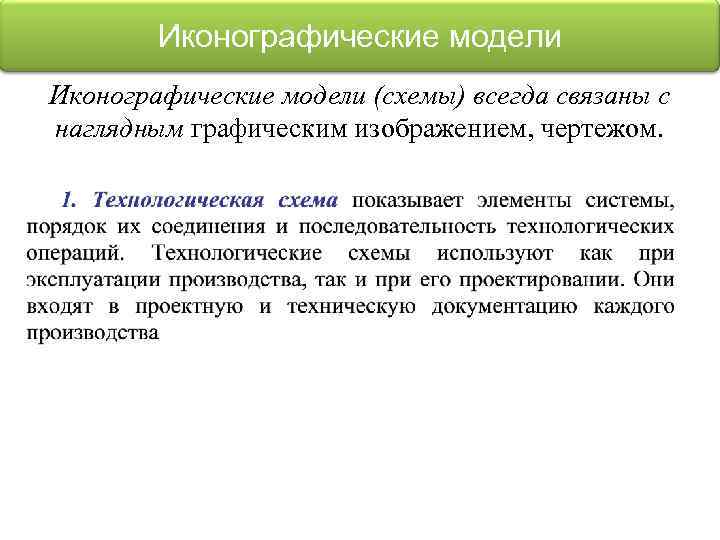 Иконографические модели

Иконографические модели (схемы) всегда связаны с наглядным графическим изображением, чертежом.

1. Технологическая схема показывает элементы системы, порядок их соединения и последовательность технологических операций. Технологические схемы используют как при эксплуатации производства, так и при его проектировании. Они входят в проектную и техническую документацию каждого производства